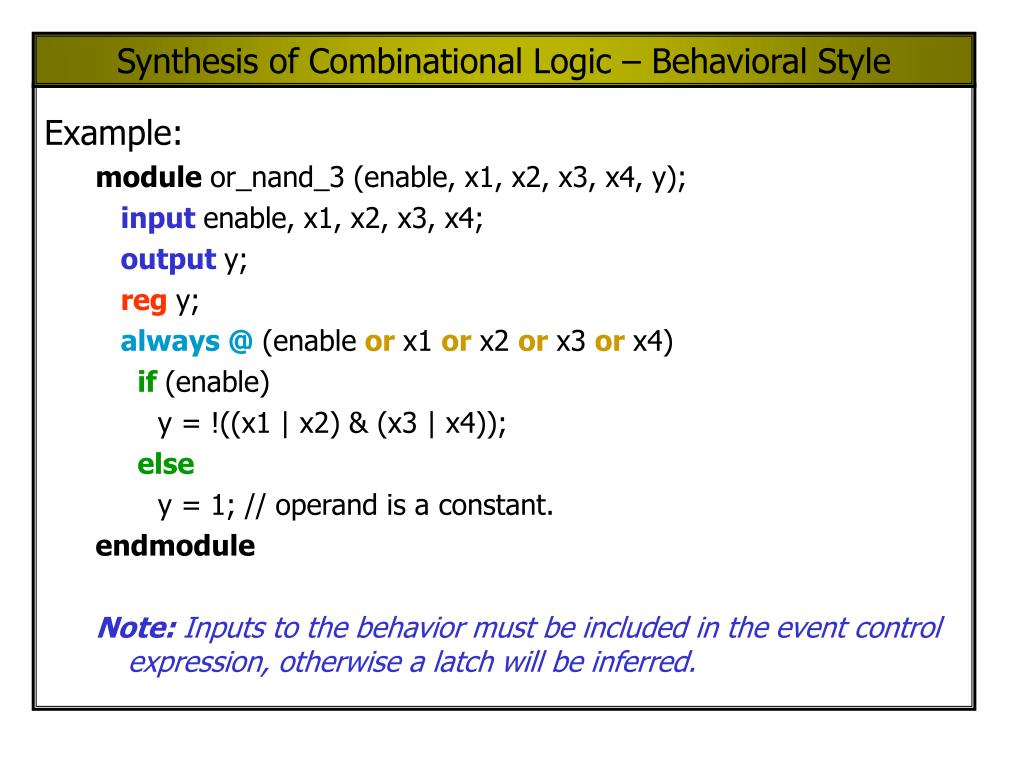 Synthesis of Combinational Logic – Behavioral Style

Example:

module or_nand_3 (enable, x1, x2, x3, x4, y);
input enable, x1, x2, x3, x4;
output y;
reg y;
always @ (enable or x1 or x2 or x3 or x4)
if (enable)
y = !((x1 | x2) & (x3 | x4));
else
y = 1; // operand is a constant.
endmodule

Note: Inputs to the behavior must be included in the event control expression, otherwise a latch will be inferred.